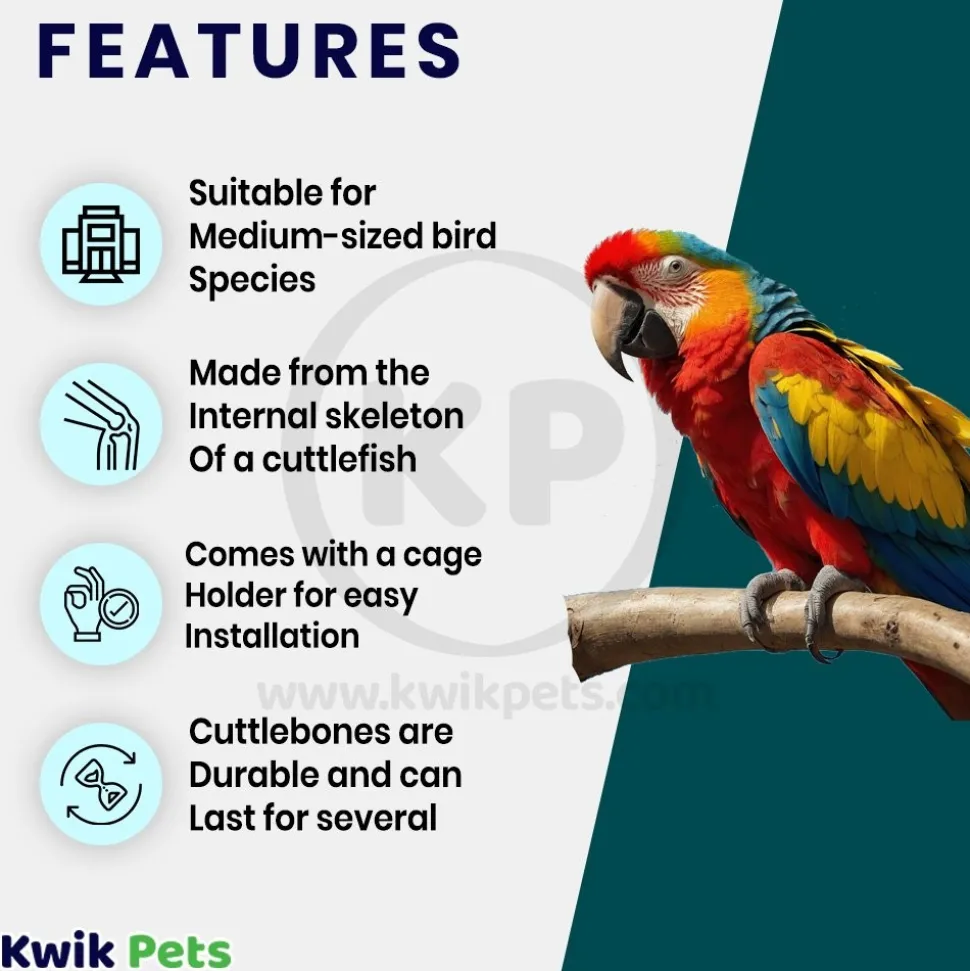 FEATURES

Suitable for Medium-sized bird Species

Made from the Internal skeleton Of a cuttlefish

Comes with a cage Holder for easy Installation

Cuttlebones are Durable and can Last for several

KP

www.kwikpets.com

Kwik Pets